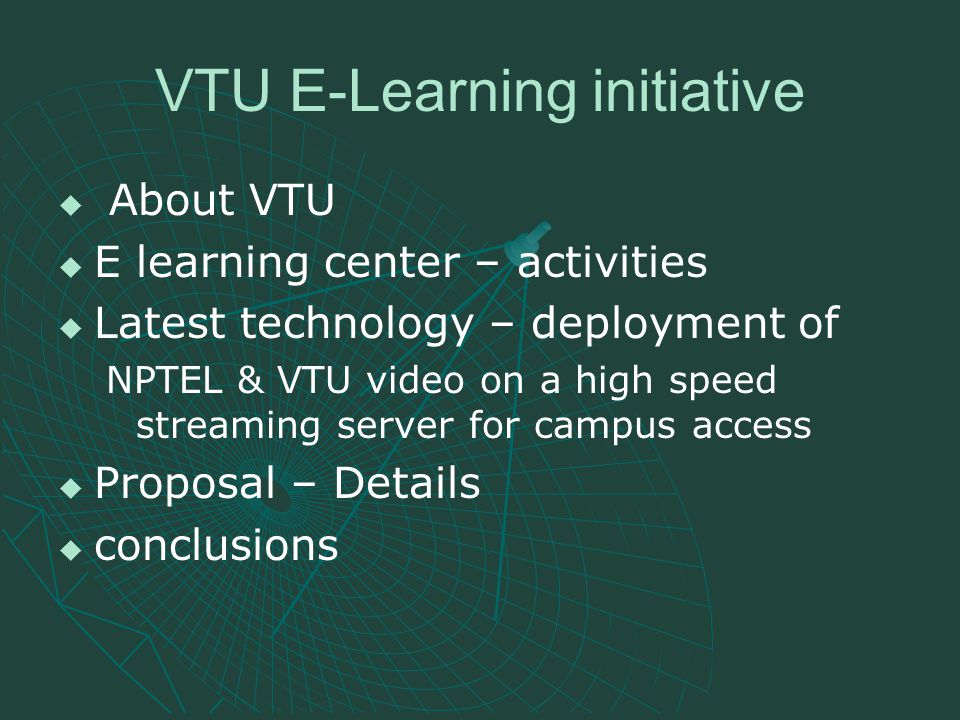 VTU E-Learning initiative

◆ About VTU
◆ E learning center – activities
◆ Latest technology – deployment of NPTEL & VTU video on a high speed streaming server for campus access
◆ Proposal – Details
◆ conclusions